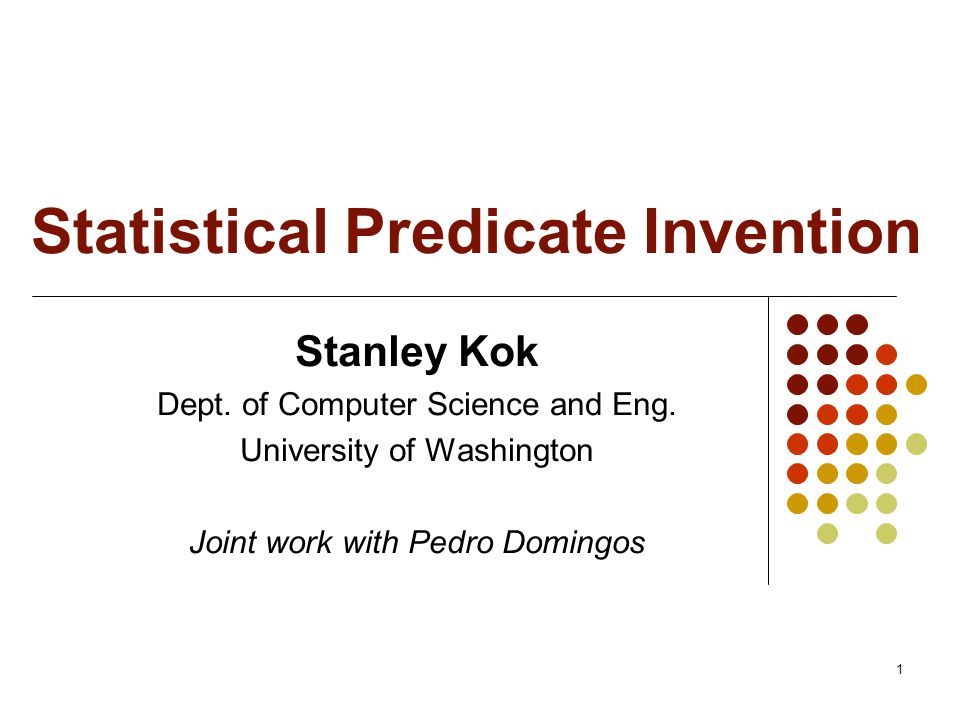 Statistical Predicate Invention

Stanley Kok

Dept. of Computer Science and Eng.

University of Washington

Joint work with Pedro Domingos

1